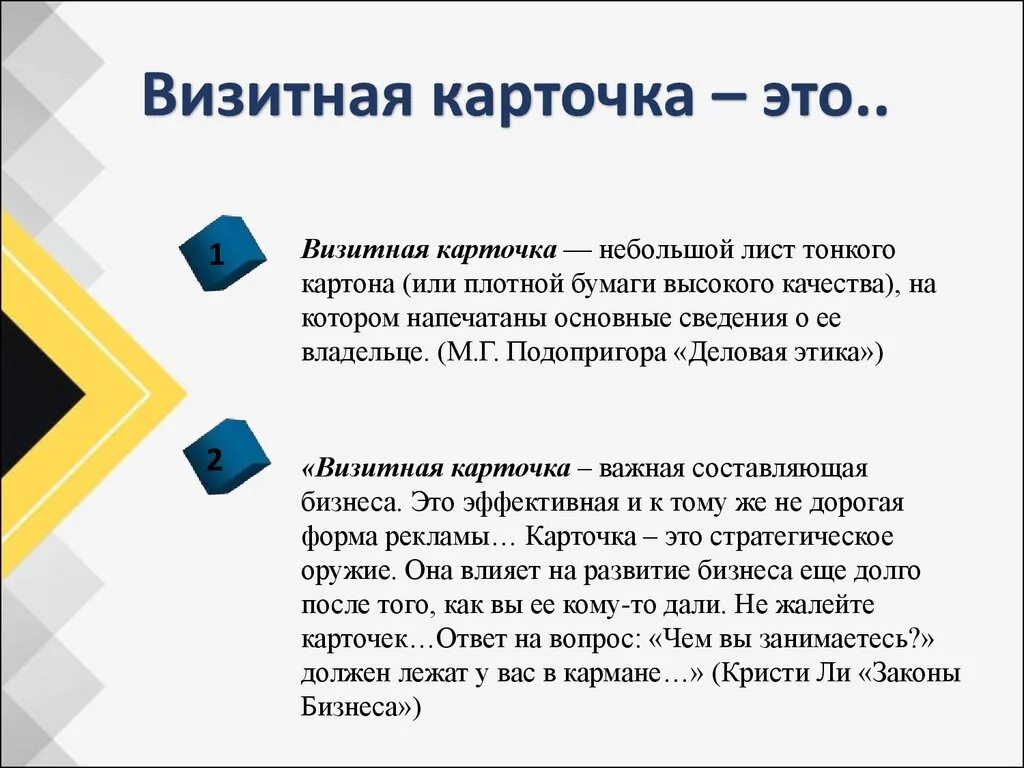 Визитная карточка – это..

1

Визитная карточка — небольшой лист тонкого картона (или плотной бумаги высокого качества), на котором напечатаны основные сведения о ее владельце. (М.Г. Подопригора «Деловая этика»)

2

«Визитная карточка – важная составляющая бизнеса. Это эффективная и к тому же не дорогая форма рекламы… Карточка – это стратегическое оружие. Она влияет на развитие бизнеса еще долго после того, как вы ее кому-то дали. Не жалейте карточек…Ответ на вопрос: «Чем вы занимаетесь?» должен лежат у вас в кармане…» (Кристи Ли «Законы Бизнеса»)